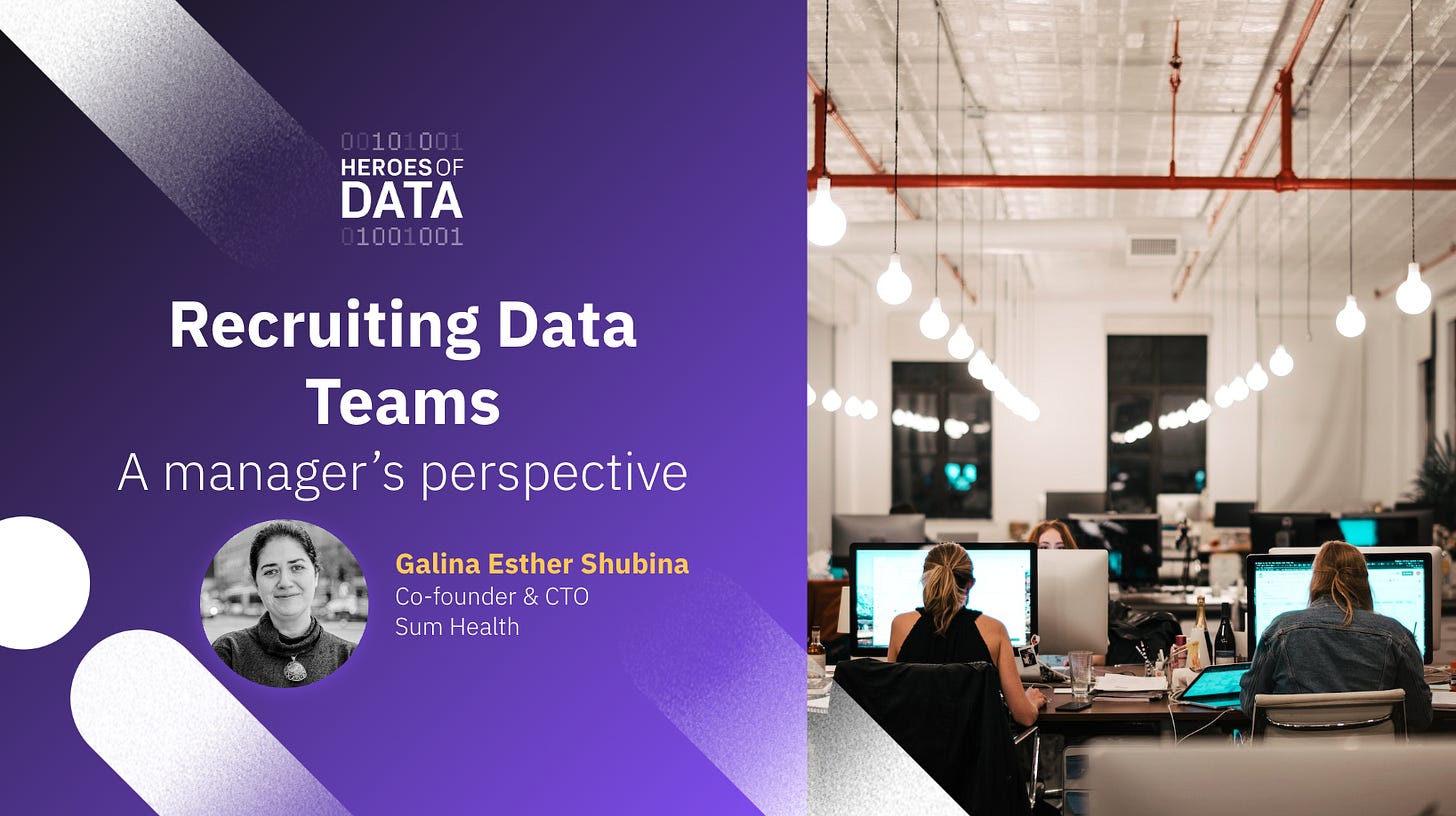 00101001
HEROES OF
DATA
01001001

Recruiting Data Teams
A manager's perspective

Galina Esther Shubina
Co-founder & CTO
Sum Health